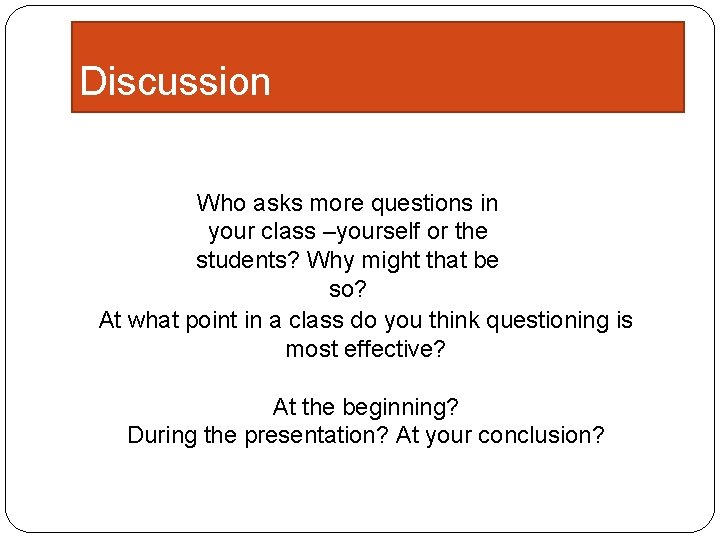 Discussion

Who asks more questions in your class –yourself or the students? Why might that be so?
At what point in a class do you think questioning is most effective?

At the beginning?
During the presentation? At your conclusion?